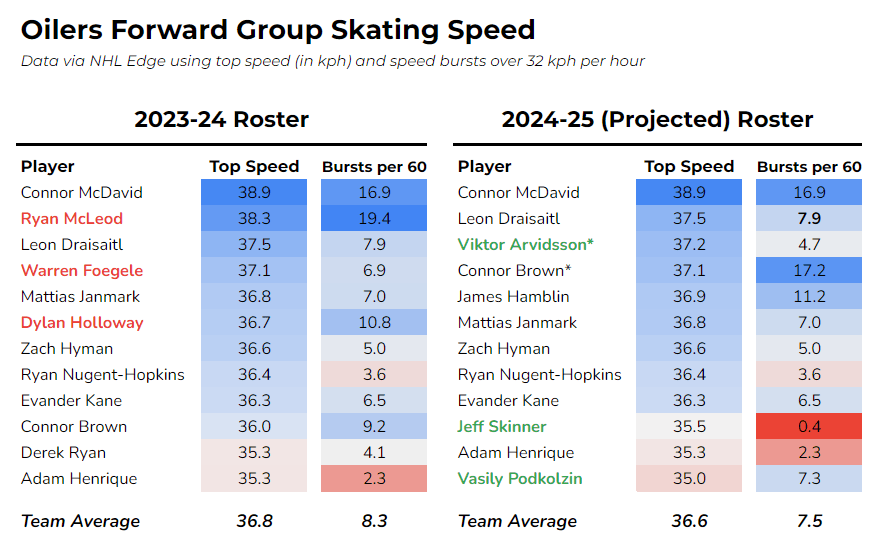 Oilers Forward Group Skating Speed

Data via NHL Edge using top speed (in kph) and speed bursts over 32 kph per hour

2023-24 Roster

| Player | Top Speed | Bursts per 60 |
|---|---|---|
| Connor McDavid | 38.9 | 16.9 |
| Ryan McLeod | 38.3 | 19.4 |
| Leon Draisaitl | 37.5 | 7.9 |
| Warren Foegele | 37.1 | 6.9 |
| Mattias Janmark | 36.8 | 7.0 |
| Dylan Holloway | 36.7 | 10.8 |
| Zach Hyman | 36.6 | 5.0 |
| Ryan Nugent-Hopkins | 36.4 | 3.6 |
| Evander Kane | 36.3 | 6.5 |
| Connor Brown | 36.0 | 9.2 |
| Derek Ryan | 35.3 | 4.1 |
| Adam Henrique | 35.3 | 2.3 |
| Team Average | 36.8 | 8.3 |

2024-25 (Projected) Roster

| Player | Top Speed | Bursts per 60 |
|---|---|---|
| Connor McDavid | 38.9 | 16.9 |
| Leon Draisaitl | 37.5 | 7.9 |
| Viktor Arvidsson* | 37.2 | 4.7 |
| Connor Brown* | 37.1 | 17.2 |
| James Hamblin | 36.9 | 11.2 |
| Mattias Janmark | 36.8 | 7.0 |
| Zach Hyman | 36.6 | 5.0 |
| Ryan Nugent-Hopkins | 36.4 | 3.6 |
| Evander Kane | 36.3 | 6.5 |
| Jeff Skinner | 35.5 | 0.4 |
| Adam Henrique | 35.3 | 2.3 |
| Vasily Podkolzin | 35.0 | 7.3 |
| Team Average | 36.6 | 7.5 |